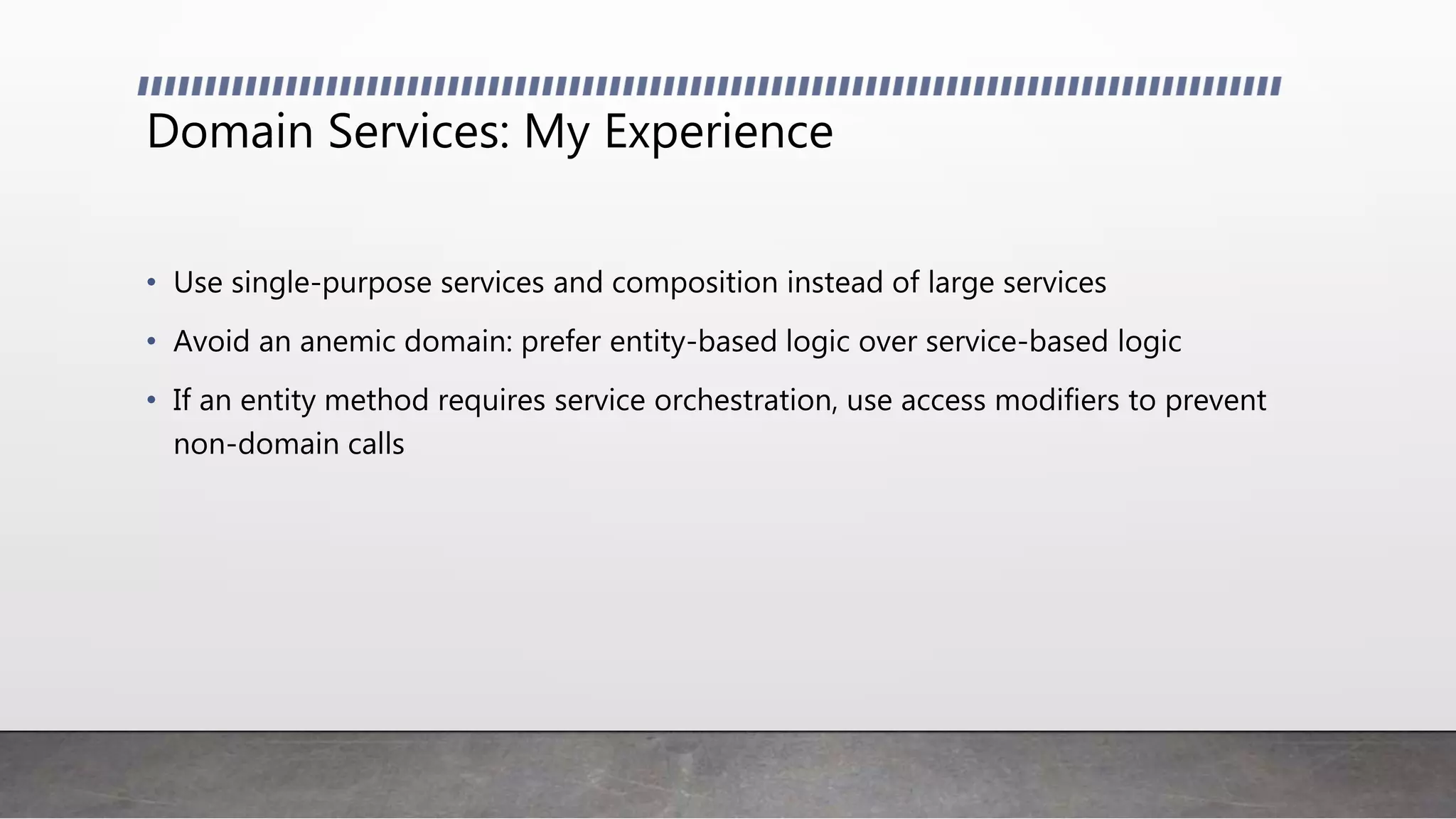 Domain Services: My Experience

• Use single-purpose services and composition instead of large services

• Avoid an anemic domain: prefer entity-based logic over service-based logic

• If an entity method requires service orchestration, use access modifiers to prevent non-domain calls